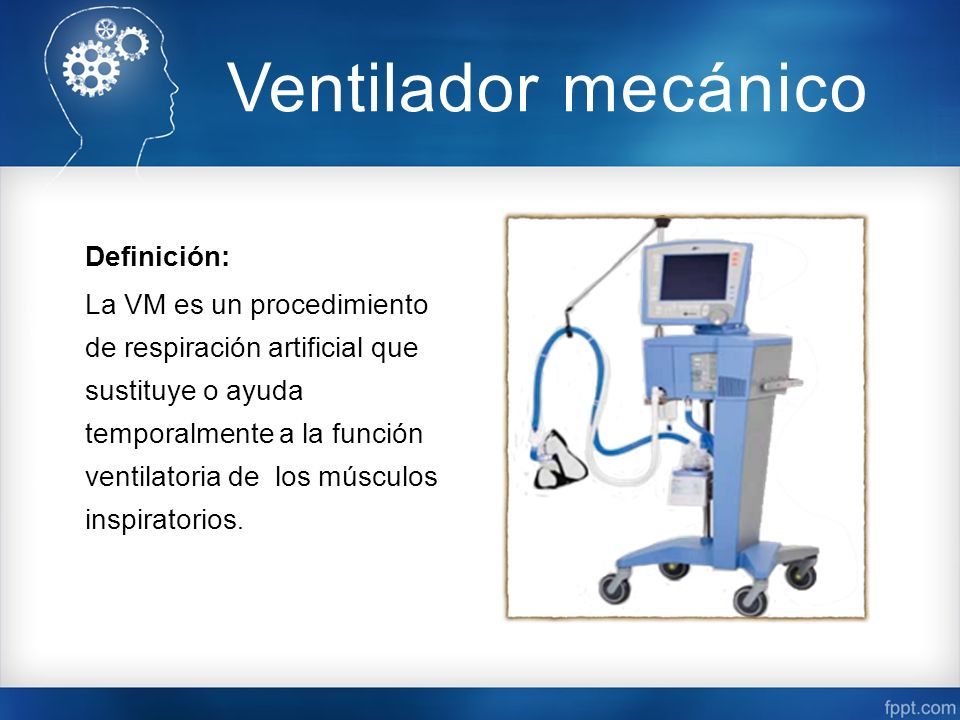 Ventilador mecánico

Definición:

La VM es un procedimiento de respiración artificial que sustituye o ayuda temporalmente a la función ventilatoria de los músculos inspiratorios.

fppt.com